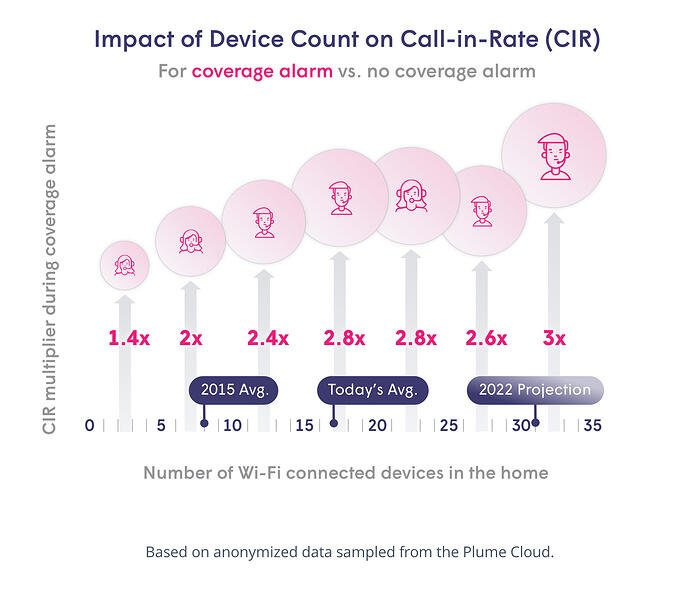 Impact of Device Count on Call-in-Rate (CIR)

For coverage alarm vs. no coverage alarm

CIR multiplier during coverage alarm

1.4x
2x
2.4x
2.8x
2.8x
2.6x
3x

2015 Avg.
Today's Avg.
2022 Projection

0 5 10 15 20 25 30 35

Number of Wi-Fi connected devices in the home

Based on anonymized data sampled from the Plume Cloud.